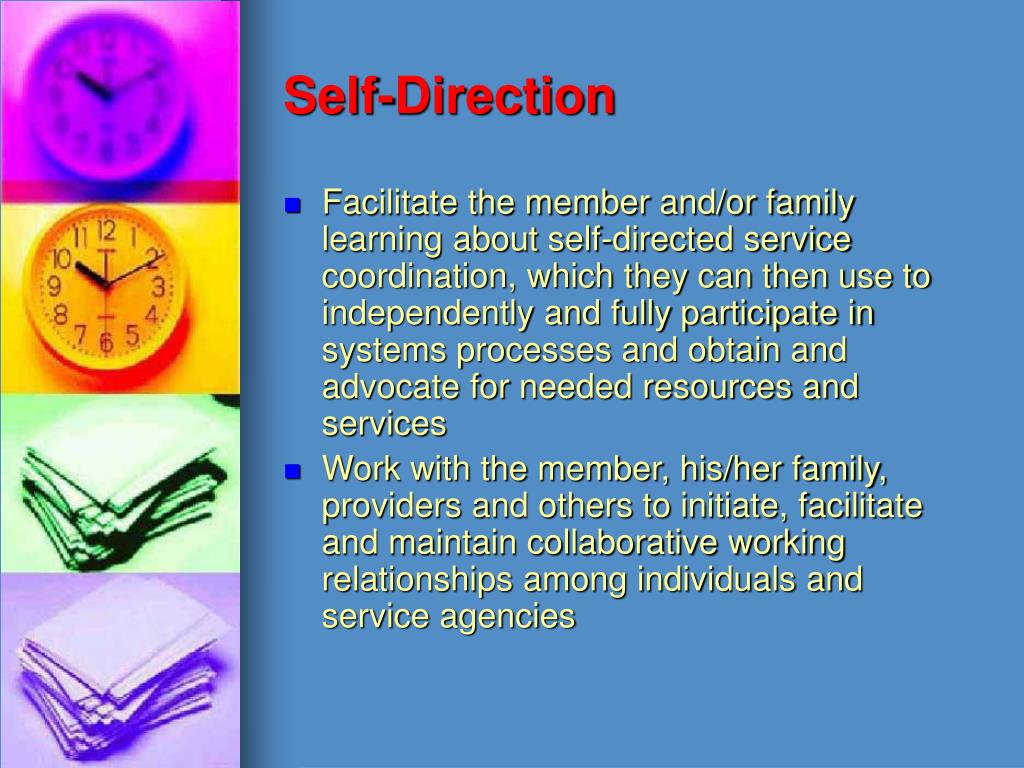 Self-Direction

- Facilitate the member and/or family learning about self-directed service coordination, which they can then use to independently and fully participate in systems processes and obtain and advocate for needed resources and services
- Work with the member, his/her family, providers and others to initiate, facilitate and maintain collaborative working relationships among individuals and service agencies